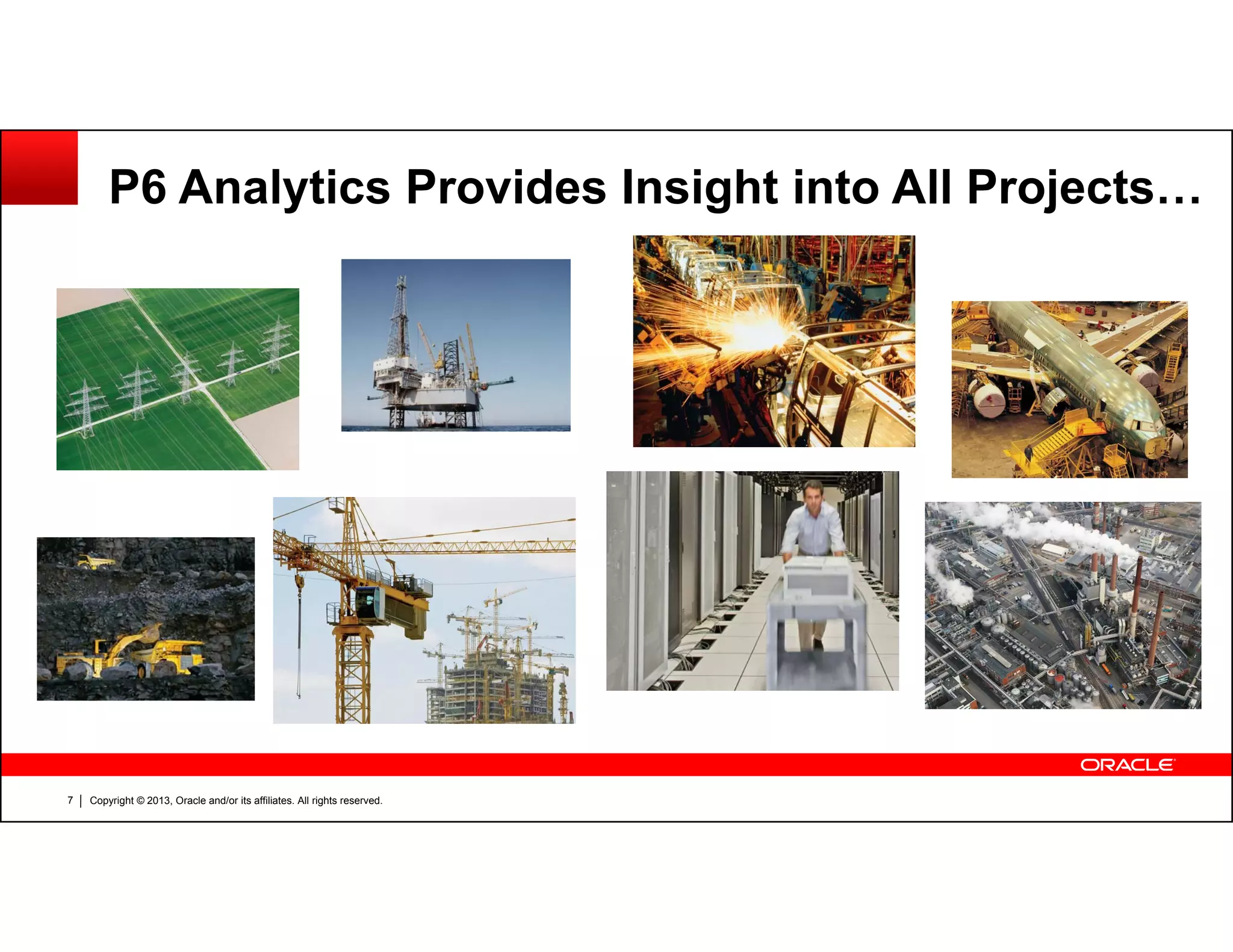 P6 Analytics Provides Insight into All Projects…

ORACLE

7 | Copyright © 2013, Oracle and/or its affiliates. All rights reserved.